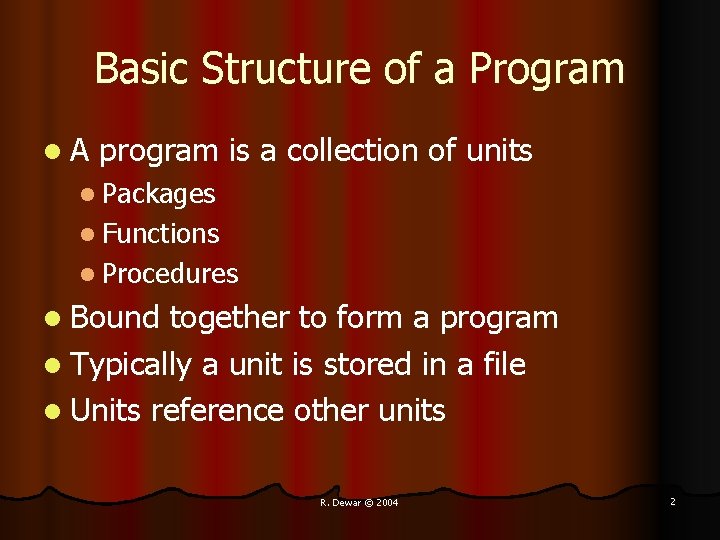 Basic Structure of a Program

- A program is a collection of units
  - Packages
  - Functions
  - Procedures
- Bound together to form a program
- Typically a unit is stored in a file
- Units reference other units

R. Dewar © 2004

2